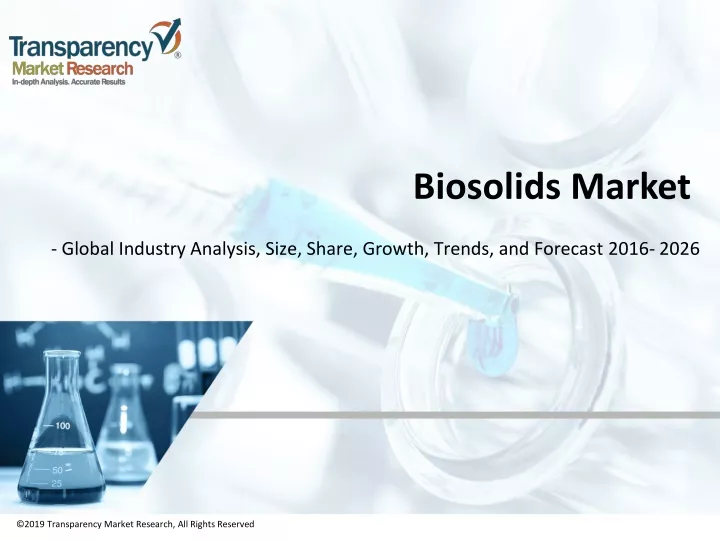 Transparency Market Research
In-depth Analysis. Accurate Results

Biosolids Market

- Global Industry Analysis, Size, Share, Growth, Trends, and Forecast 2016- 2026

100
75
50
25

©2019 Transparency Market Research, All Rights Reserved